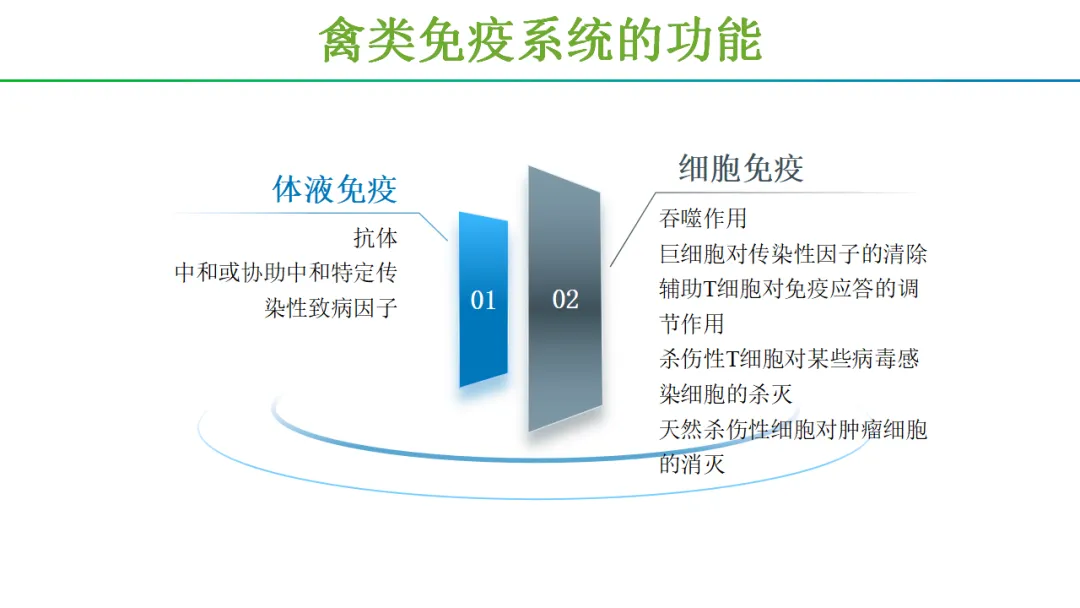 禽类免疫系统的功能

体液免疫

抗体
中和或协助中和特定传染性致病因子

01

02

细胞免疫

吞噬作用
巨细胞对传染性因子的清除
辅助T细胞对免疫应答的调节作用
杀伤性T细胞对某些病毒感染细胞的杀灭
天然杀伤性细胞对肿瘤细胞的消灭